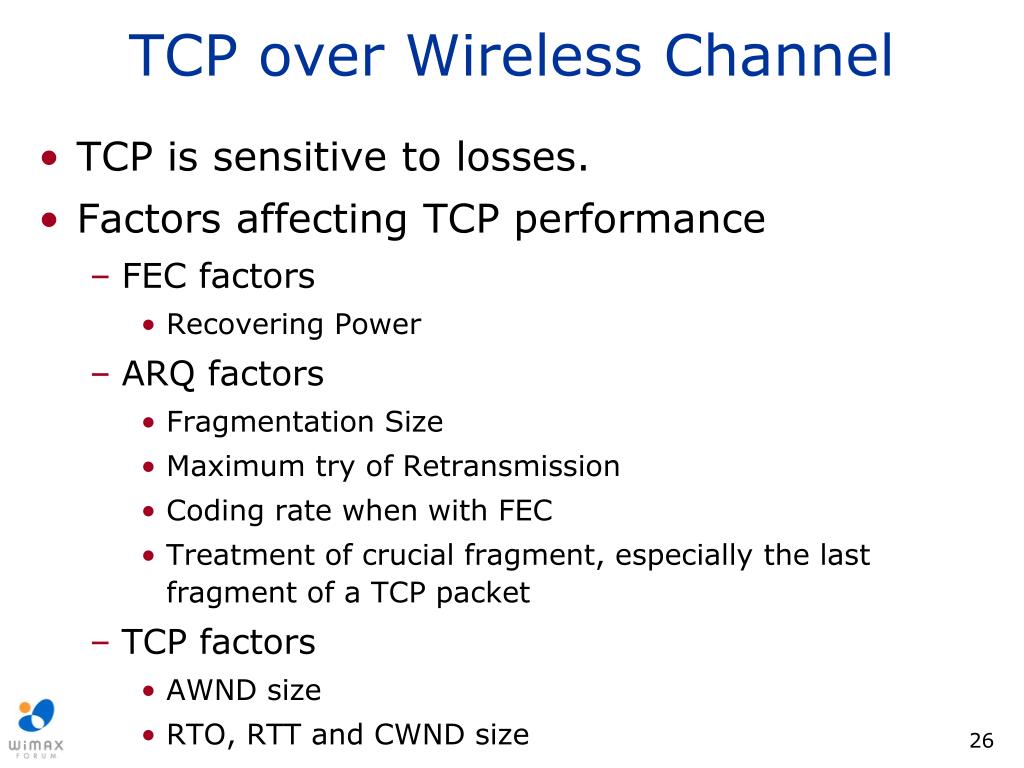 TCP over Wireless Channel

• TCP is sensitive to losses.
• Factors affecting TCP performance
– FEC factors
• Recovering Power
– ARQ factors
• Fragmentation Size
• Maximum try of Retransmission
• Coding rate when with FEC
• Treatment of crucial fragment, especially the last fragment of a TCP packet
– TCP factors
• AWND size
• RTO, RTT and CWND size

WiMAX FORUM

26